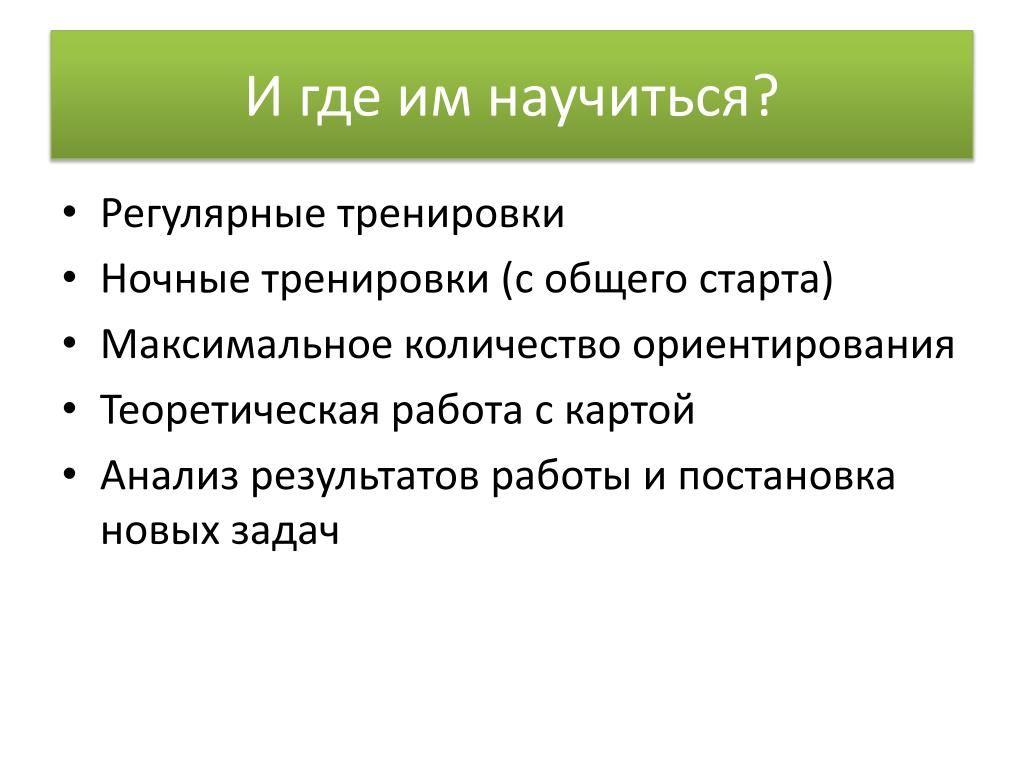 И где им научиться?

• Регулярные тренировки
• Ночные тренировки (с общего старта)
• Максимальное количество ориентирования
• Теоретическая работа с картой
• Анализ результатов работы и постановка новых задач